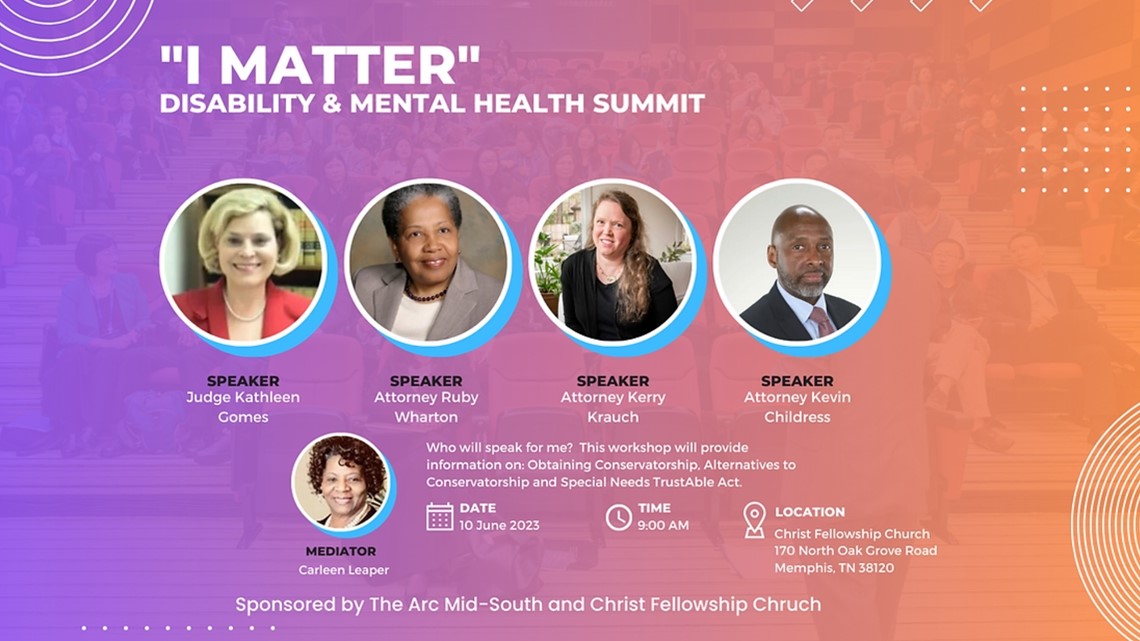 "I MATTER"
DISABILITY & MENTAL HEALTH SUMMIT

SPEAKER
Judge Kathleen Gomes

SPEAKER
Attorney Ruby Wharton

SPEAKER
Attorney Kerry Krauch

SPEAKER
Attorney Kevin Childress

MEDIATOR
Carleen Leaper

Who will speak for me? This workshop will provide information on: Obtaining Conservatorship, Alternatives to Conservatorship and Special Needs TrustAble Act.

DATE
10 June 2023

TIME
9:00 AM

LOCATION
Christ Fellowship Church
170 North Oak Grove Road
Memphis, TN 38120

Sponsored by The Arc Mid-South and Christ Fellowship Chruch